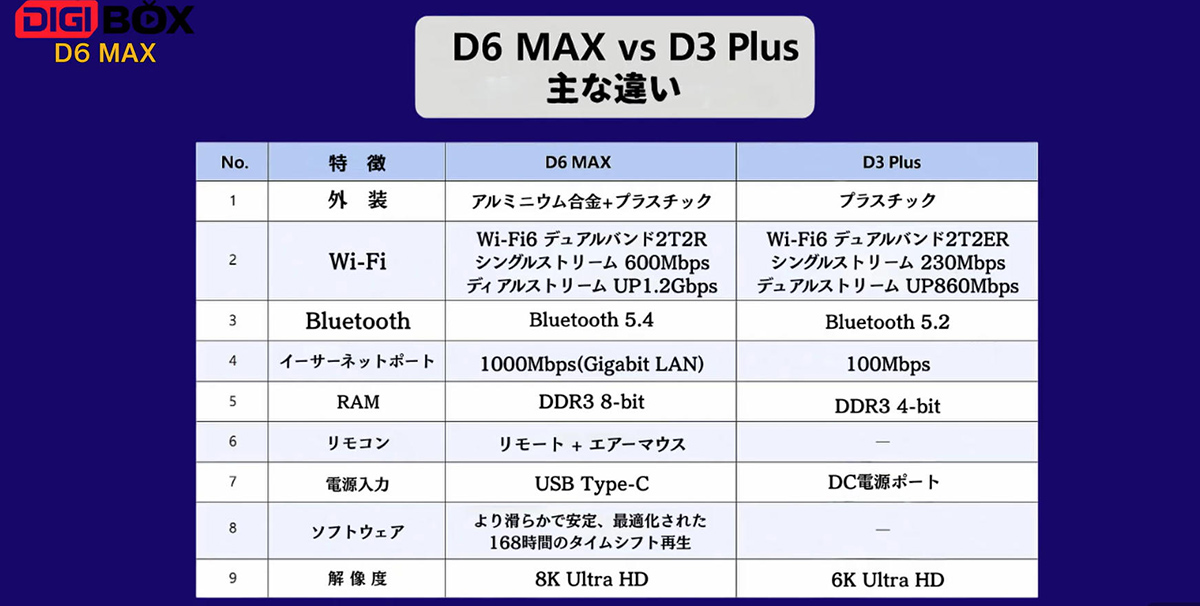 DIGIBOX
D6 MAX

D6 MAX vs D3 Plus
主な違い

| No. | 特　徴 | D6 MAX | D3 Plus |
|---|---|---|---|
| 1 | 外　装 | アルミニウム合金+プラスチック | プラスチック |
| 2 | Wi-Fi | Wi-Fi6 デュアルバンド2T2R シングルストリーム 600Mbps ディアルストリーム UP1.2Gbps | Wi-Fi6 デュアルバンド2T2ER シングルストリーム 230Mbps デュアルストリーム UP860Mbps |
| 3 | Bluetooth | Bluetooth 5.4 | Bluetooth 5.2 |
| 4 | イーサーネットポート | 1000Mbps(Gigabit LAN) | 100Mbps |
| 5 | RAM | DDR3 8-bit | DDR3 4-bit |
| 6 | リモコン | リモート + エアーマウス | — |
| 7 | 電源入力 | USB Type-C | DC電源ポート |
| 8 | ソフトウェア | より滑らかで安定、最適化された 168時間のタイムシフト再生 | — |
| 9 | 解 像 度 | 8K Ultra HD | 6K Ultra HD |